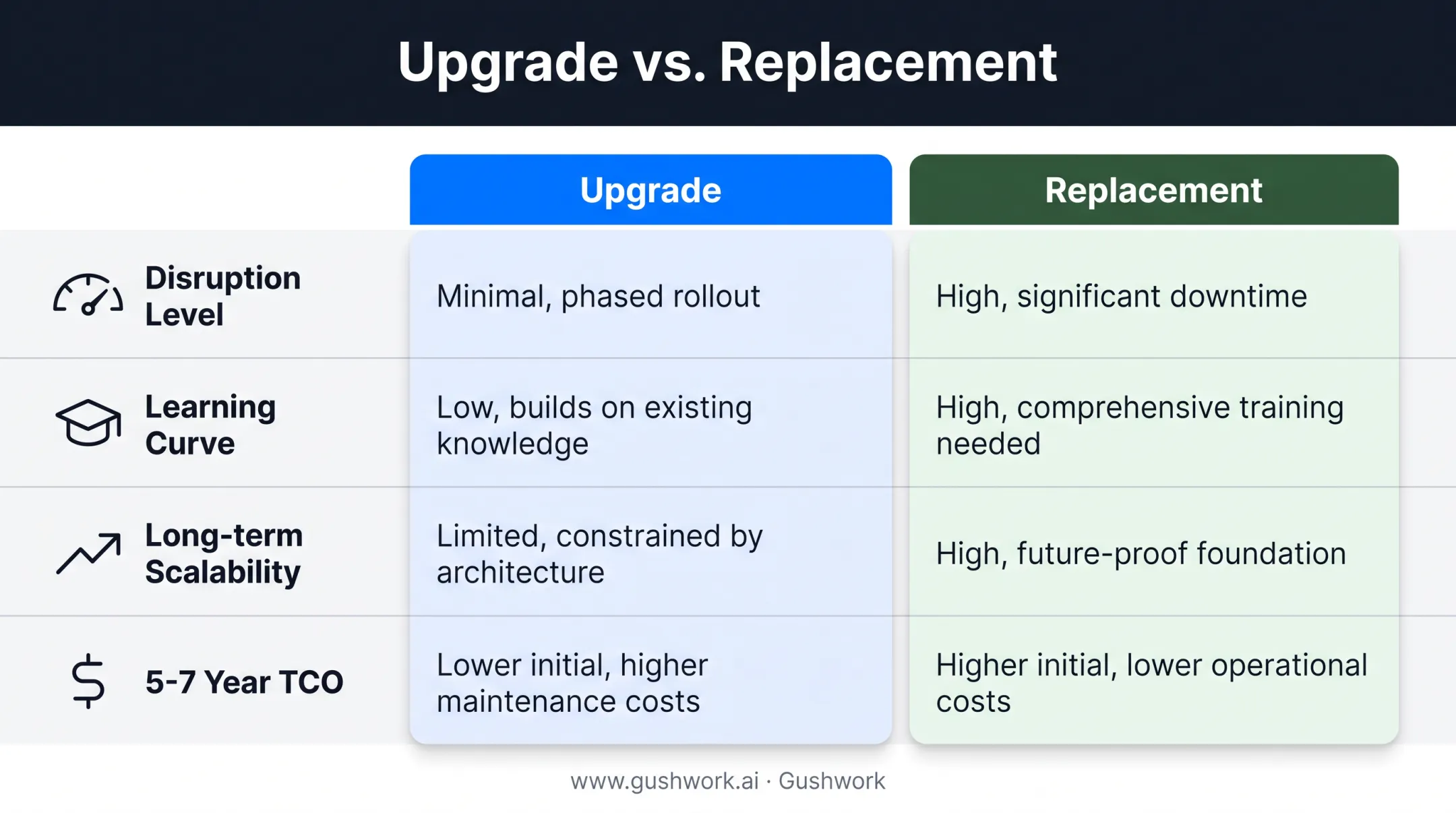 Upgrade vs. Replacement

| | Upgrade | Replacement |
|---|---|---|
| Disruption Level | Minimal, phased rollout | High, significant downtime |
| Learning Curve | Low, builds on existing knowledge | High, comprehensive training needed |
| Long-term Scalability | Limited, constrained by architecture | High, future-proof foundation |
| 5-7 Year TCO | Lower initial, higher maintenance costs | Higher initial, lower operational costs |

www.gushwork.ai · Gushwork